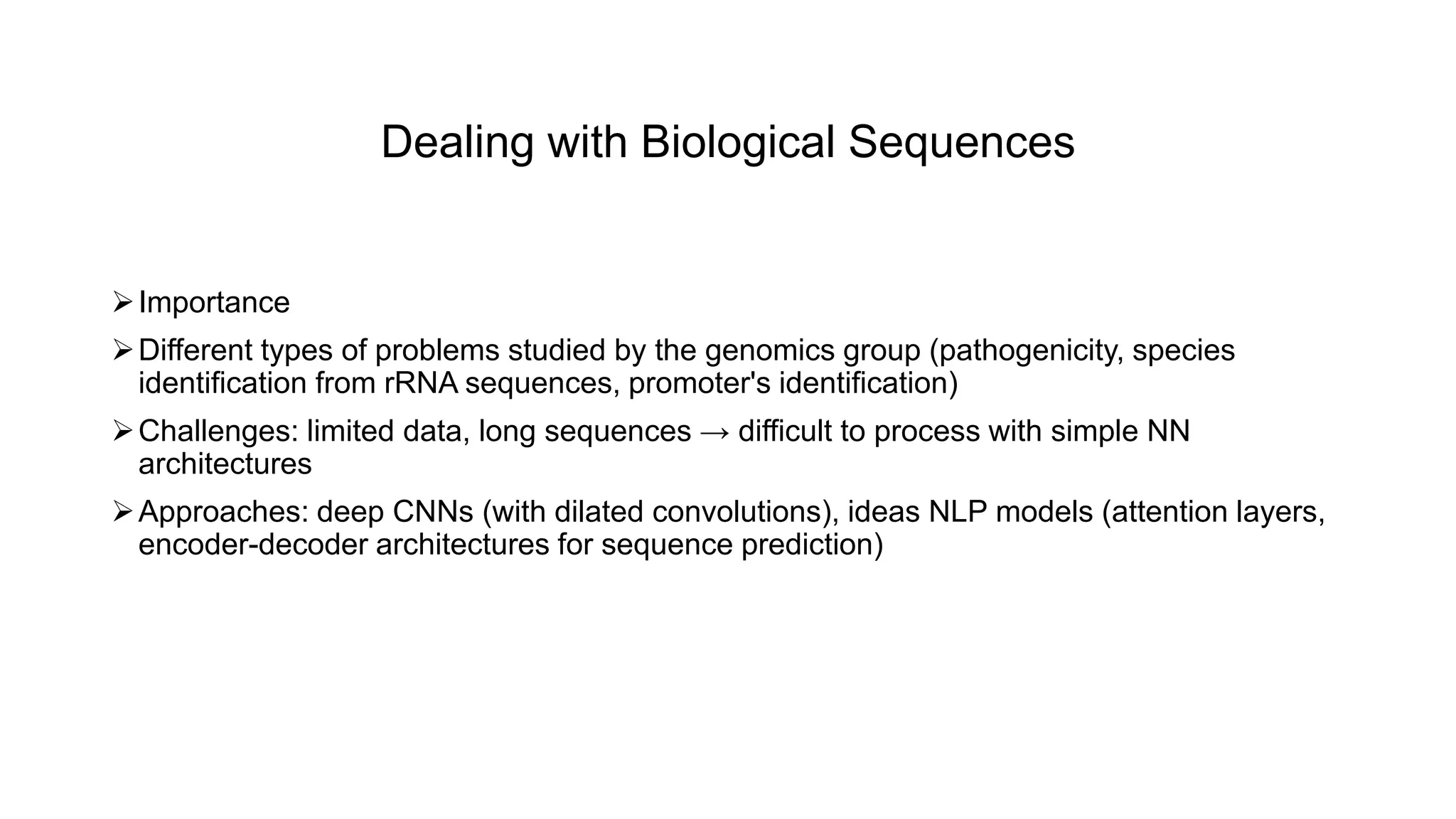 Dealing with Biological Sequences

➢ Importance

➢ Different types of problems studied by the genomics group (pathogenicity, species identification from rRNA sequences, promoter's identification)

➢ Challenges: limited data, long sequences → difficult to process with simple NN architectures

➢ Approaches: deep CNNs (with dilated convolutions), ideas NLP models (attention layers, encoder-decoder architectures for sequence prediction)